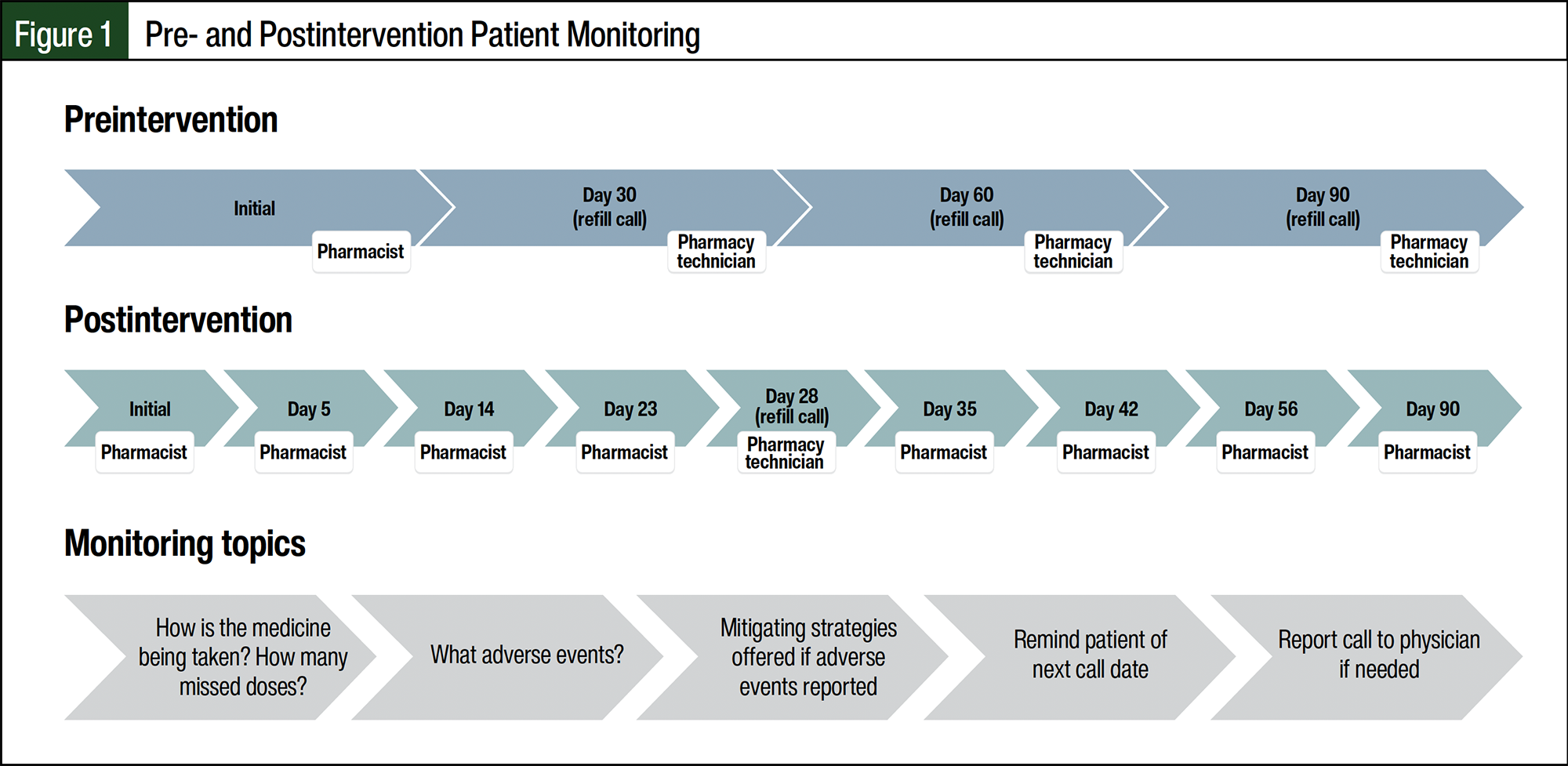 Figure 1 Pre- and Postintervention Patient Monitoring

Preintervention

Initial
Pharmacist

Day 30
(refill call)
Pharmacy technician

Day 60
(refill call)
Pharmacy technician

Day 90
(refill call)
Pharmacy technician

Postintervention

Initial
Pharmacist

Day 5
Pharmacist

Day 14
Pharmacist

Day 23
Pharmacist

Day 28
(refill call)
Pharmacy technician

Day 35
Pharmacist

Day 42
Pharmacist

Day 56
Pharmacist

Day 90
Pharmacist

Monitoring topics

How is the medicine being taken? How many missed doses?

What adverse events?

Mitigating strategies offered if adverse events reported

Remind patient of next call date

Report call to physician if needed